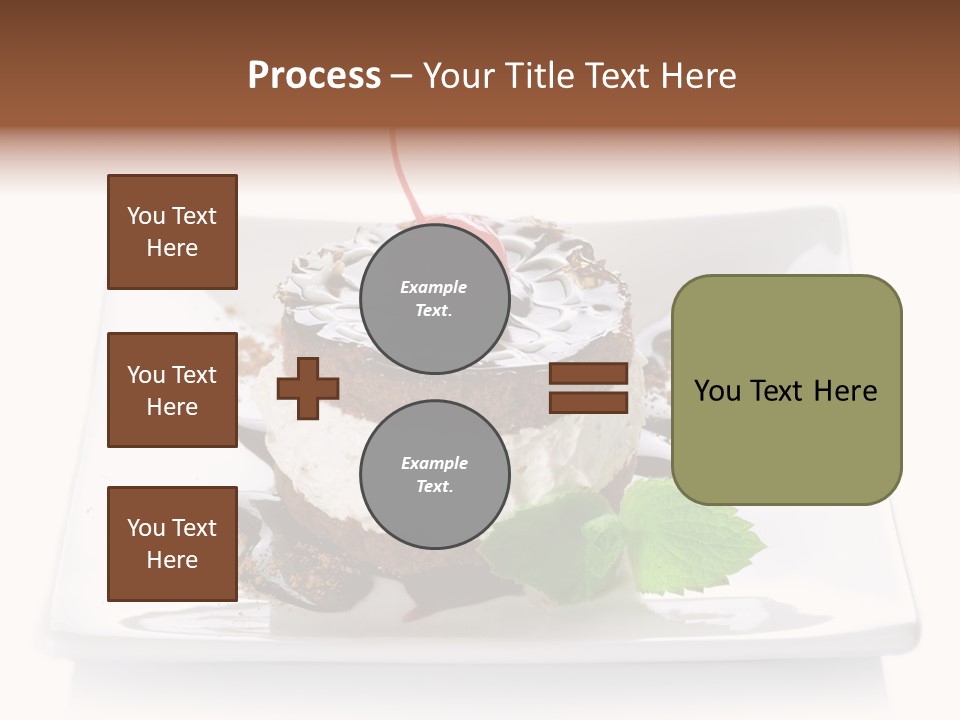 Process – Your Title Text Here

You Text Here

You Text Here

You Text Here

Example Text.

Example Text.

You Text Here